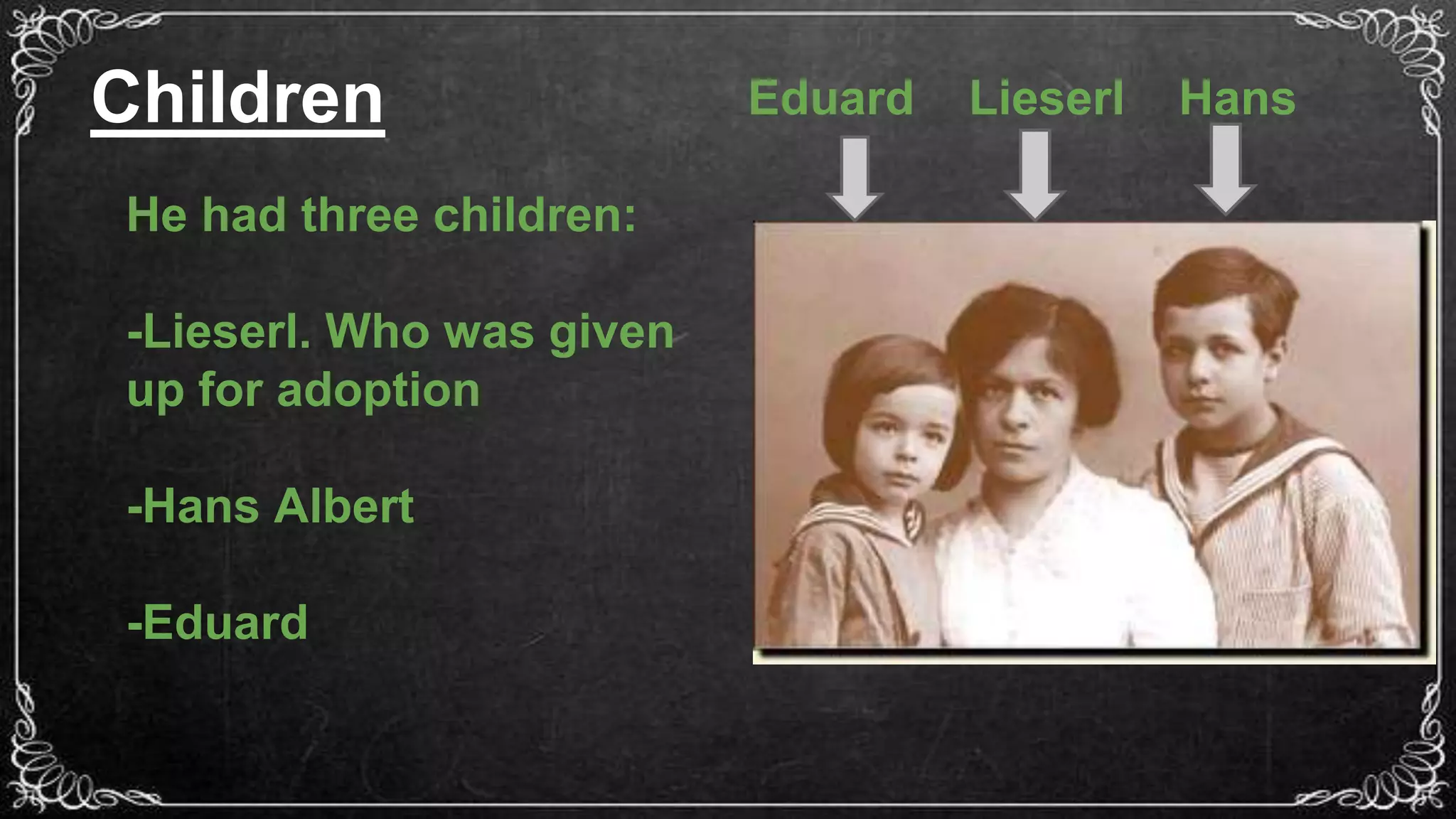 Children

He had three children:

-Lieserl. Who was given up for adoption

-Hans Albert

-Eduard

Eduard Lieserl Hans